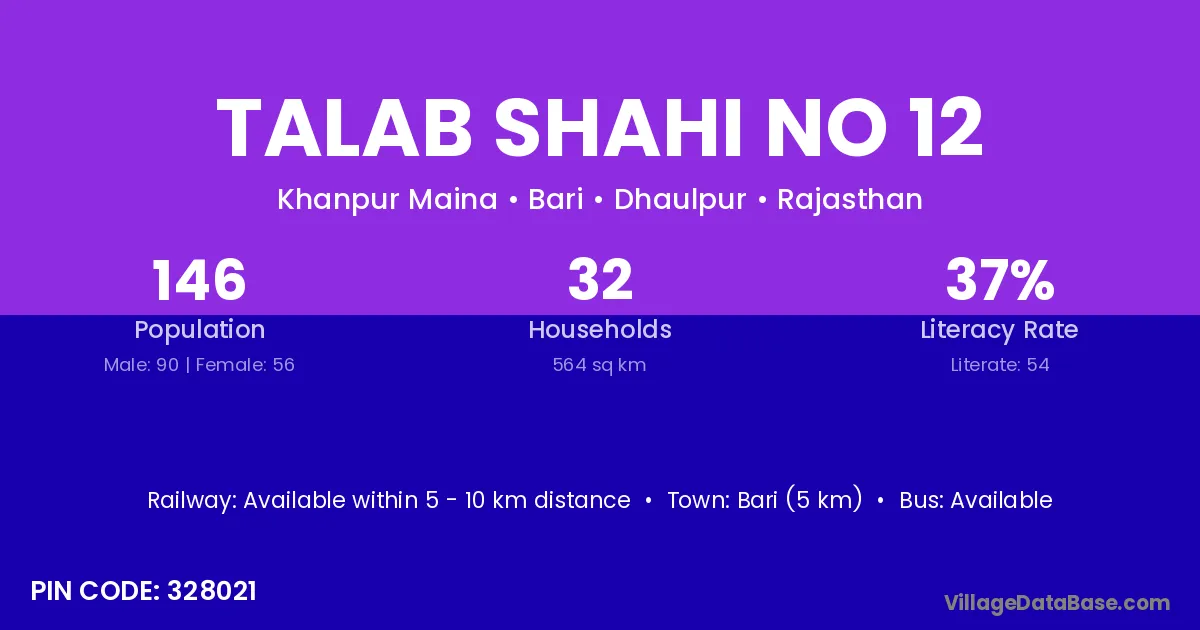 TALAB SHAHI NO 12

Khanpur Maina • Bari • Dhaulpur • Rajasthan

146
Population
Male: 90 | Female: 56

32
Households
564 sq km

37%
Literacy Rate
Literate: 54

Railway: Available within 5 - 10 km distance • Town: Bari (5 km) • Bus: Available

PIN CODE: 328021

VillageDataBase.com